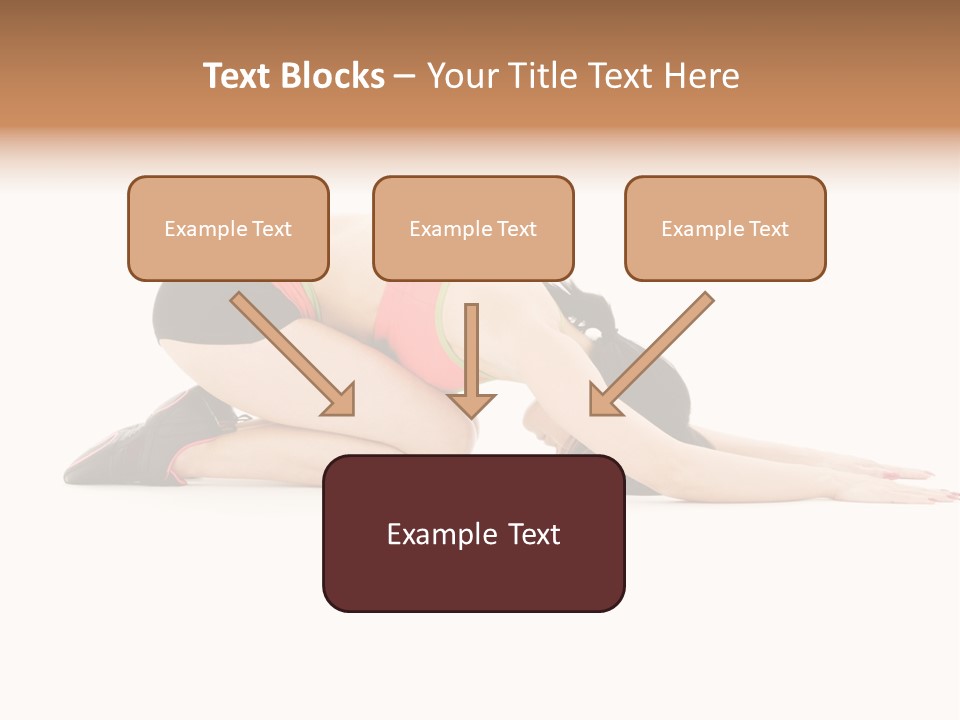 Text Blocks – Your Title Text Here

Example Text

Example Text

Example Text

Example Text